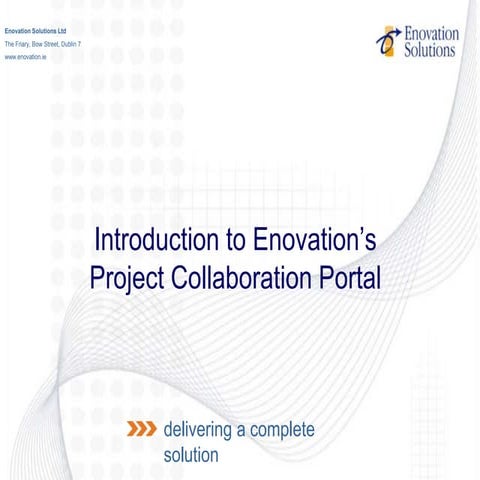 Enovation Solutions Ltd
The Friary, Bow Street, Dublin 7
www.enovation.ie

Enovation Solutions

Introduction to Enovation's Project Collaboration Portal

delivering a complete solution